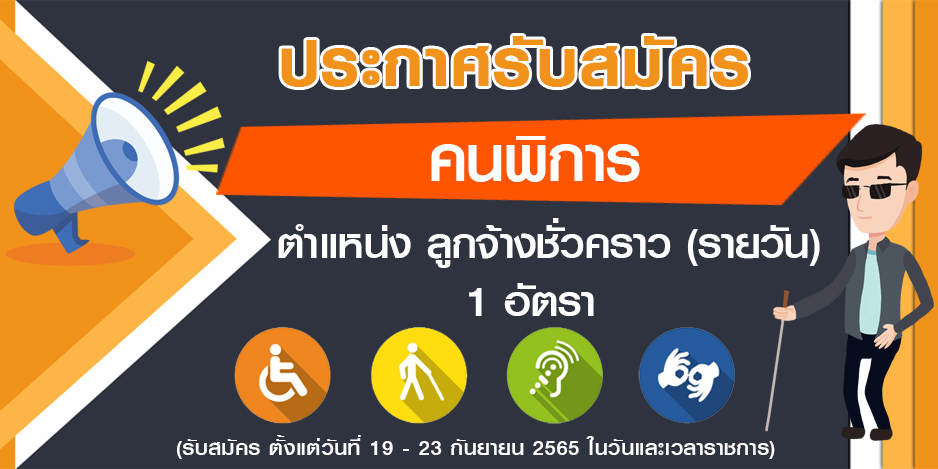 ประกาศรับสมัคร

คนพิการ

ตำแหน่ง ลูกจ้างชั่วคราว (รายวัน)
1 อัตรา

(รับสมัคร ตั้งแต่วันที่ 19 - 23 กันยายน 2565 ในวันและเวลาราชการ)